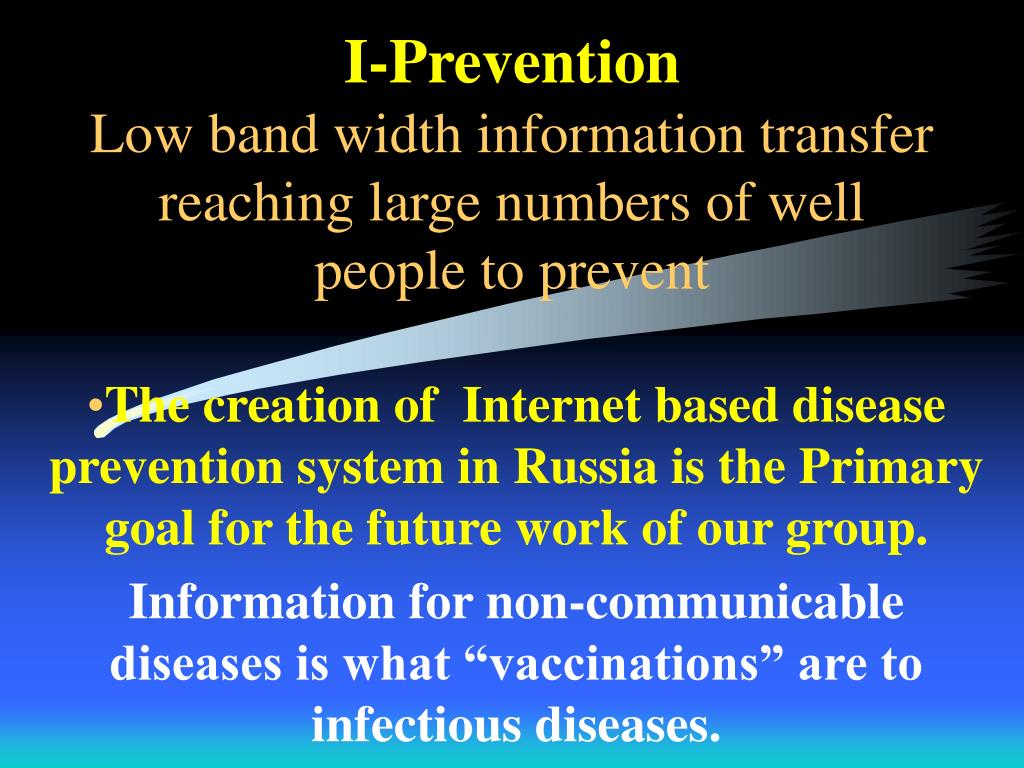 I-Prevention
Low band width information transfer reaching large numbers of well people to prevent

•The creation of  Internet based disease prevention system in Russia is the Primary goal for the future work of our group.

Information for non-communicable diseases is what “vaccinations” are to infectious diseases.